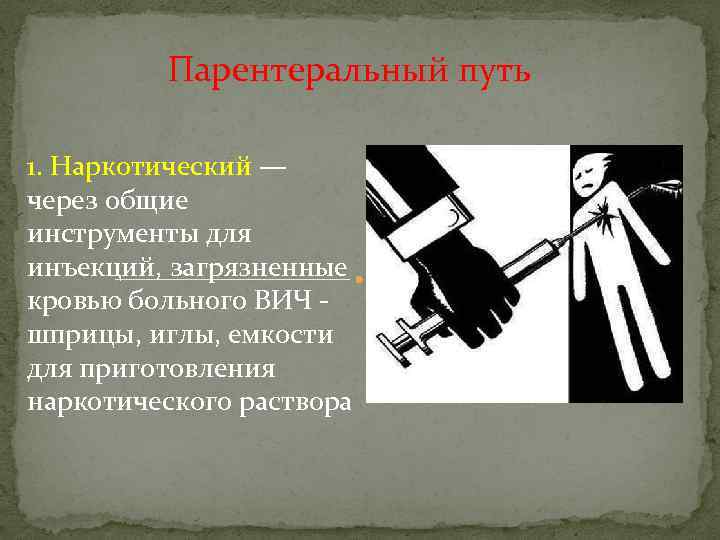 Парентеральный путь

1. Наркотический — через общие инструменты для инъекций, загрязненные кровью больного ВИЧ - шприцы, иглы, емкости для приготовления наркотического раствора